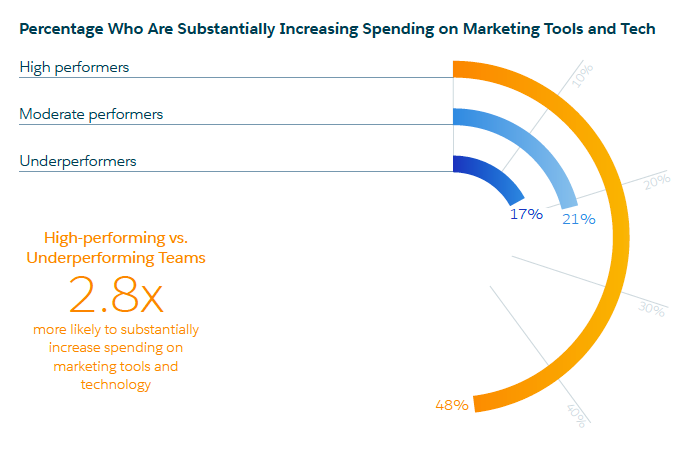 Percentage Who Are Substantially Increasing Spending on Marketing Tools and Tech

High performers

Moderate performers

Underperformers

10%

20%

30%

40%

17%

21%

48%

High-performing vs. Underperforming Teams

2.8x

more likely to substantially increase spending on marketing tools and technology